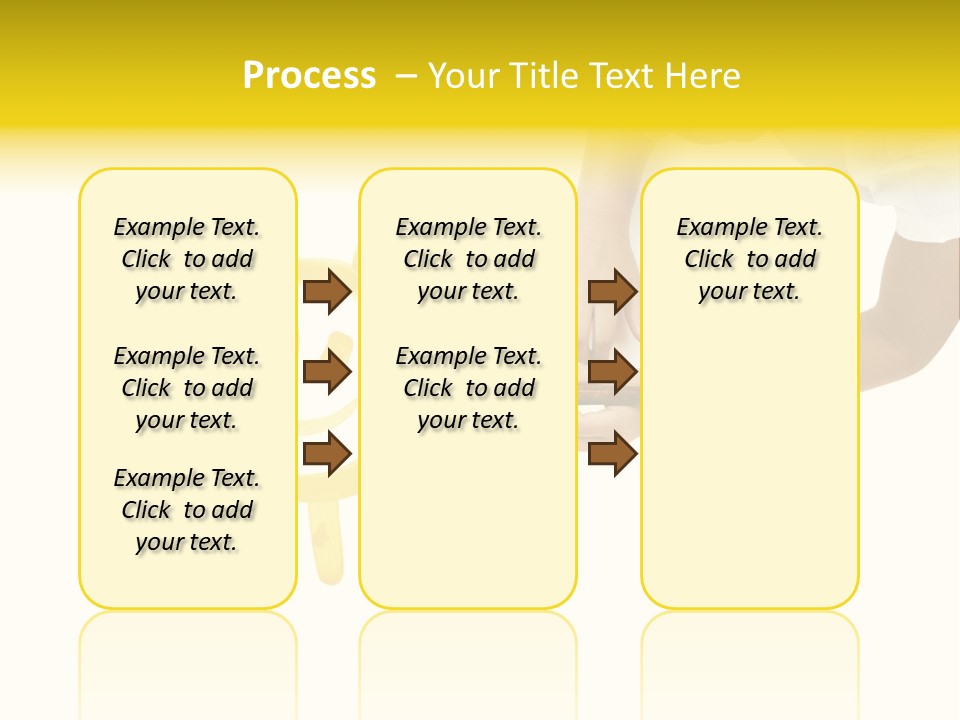 Process – Your Title Text Here

Example Text. Click to add your text.

Example Text. Click to add your text.

Example Text. Click to add your text.

Example Text. Click to add your text.

Example Text. Click to add your text.

Example Text. Click to add your text.